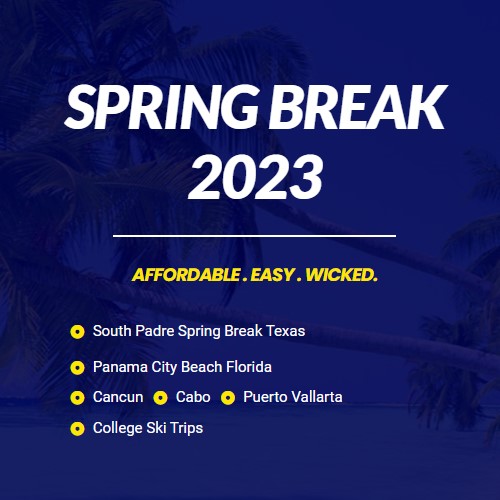 SPRING BREAK 2023

AFFORDABLE . EASY . WICKED.

South Padre Spring Break Texas

Panama City Beach Florida

Cancun Cabo Puerto Vallarta

College Ski Trips